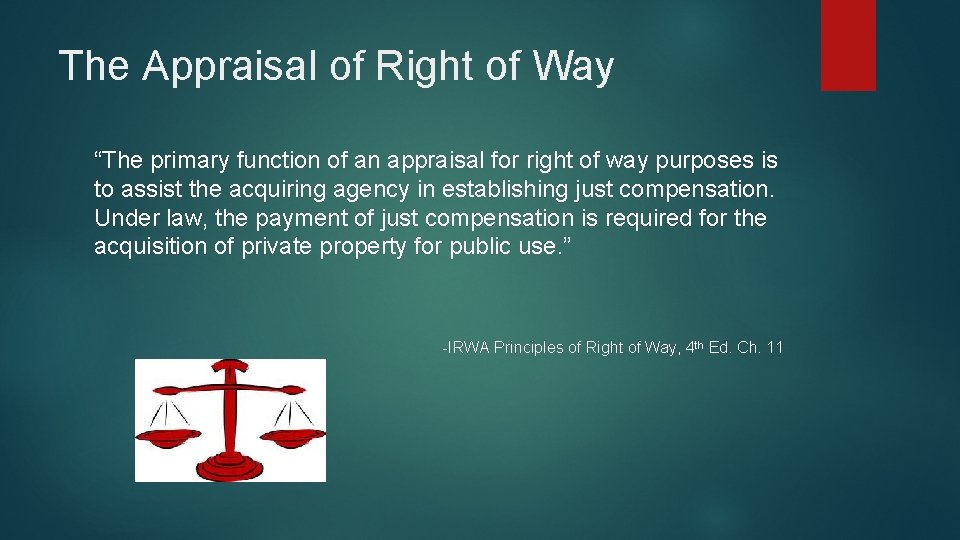 The Appraisal of Right of Way

“The primary function of an appraisal for right of way purposes is to assist the acquiring agency in establishing just compensation. Under law, the payment of just compensation is required for the acquisition of private property for public use.”

-IRWA Principles of Right of Way, 4th Ed. Ch. 11